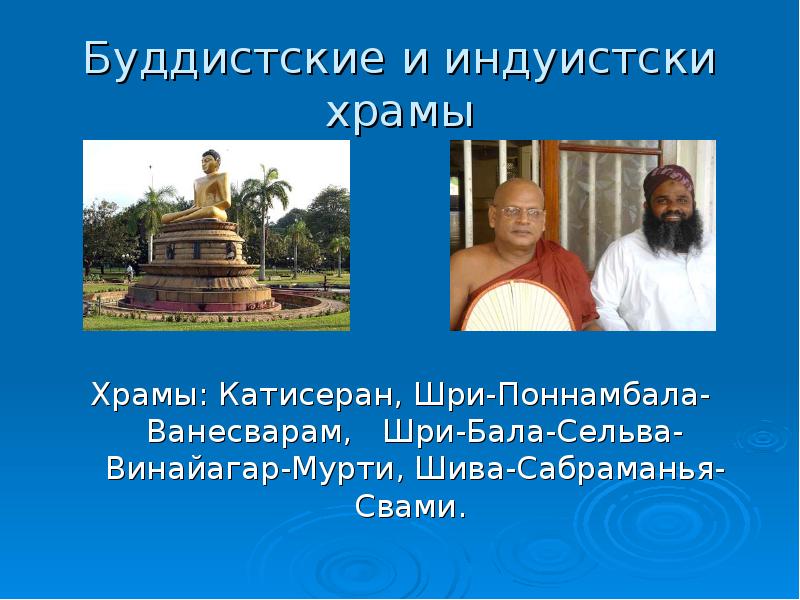 Буддистские и индуистски храмы

Храмы: Катисеран, Шри-Поннамбала-Ванесварам, Шри-Бала-Сельва-Винайагар-Мурти, Шива-Сабраманья-Свами.